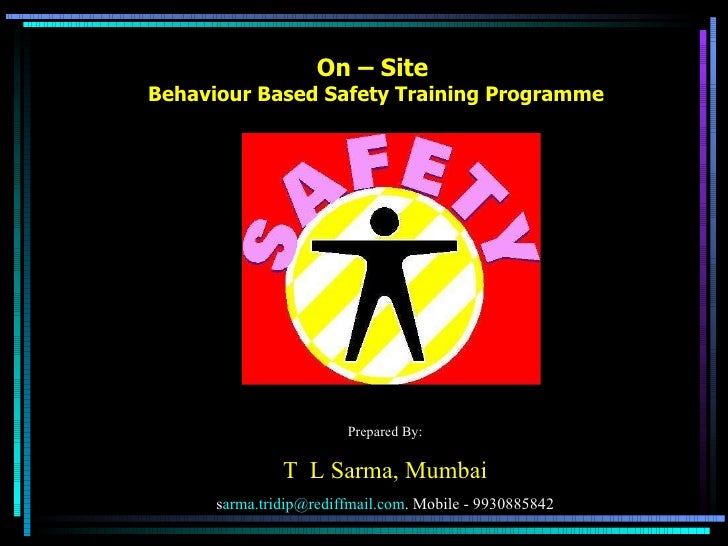 On – Site
Behaviour Based Safety Training Programme

SAFETY

Prepared By:

T L Sarma, Mumbai

sarma.tridip@rediffmail.com. Mobile - 9930885842